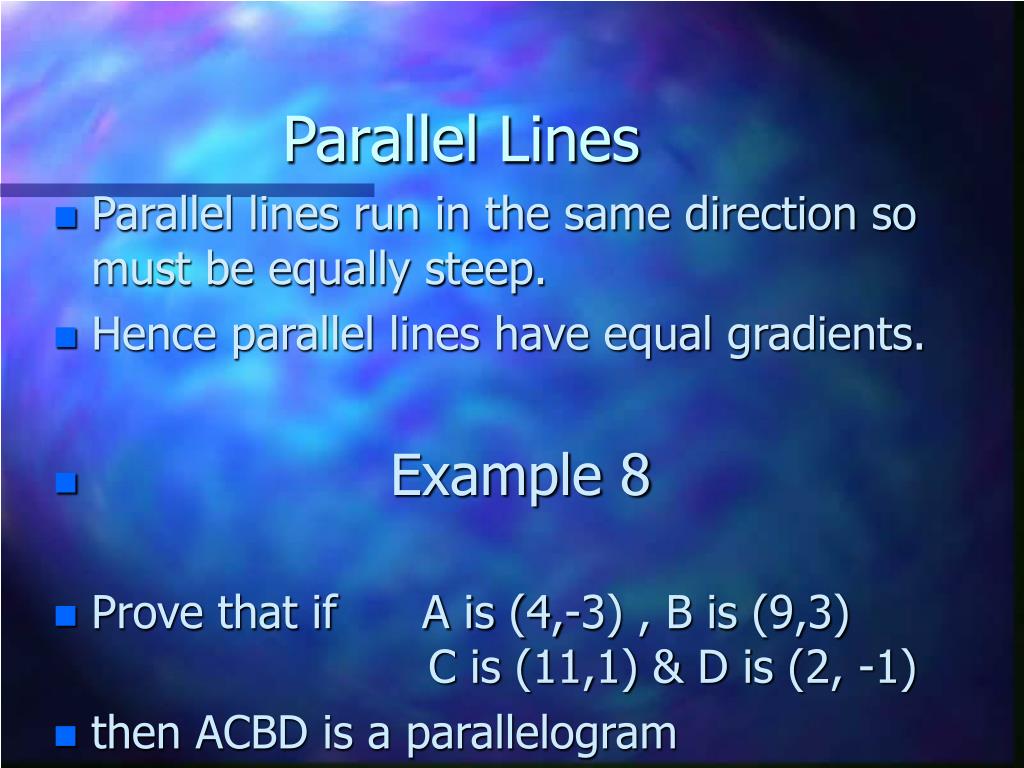 Parallel Lines

Parallel lines run in the same direction so must be equally steep.

Hence parallel lines have equal gradients.

Example 8

Prove that if A is (4,-3) , B is (9,3)
C is (11,1) & D is (2, -1)

then ACBD is a parallelogram